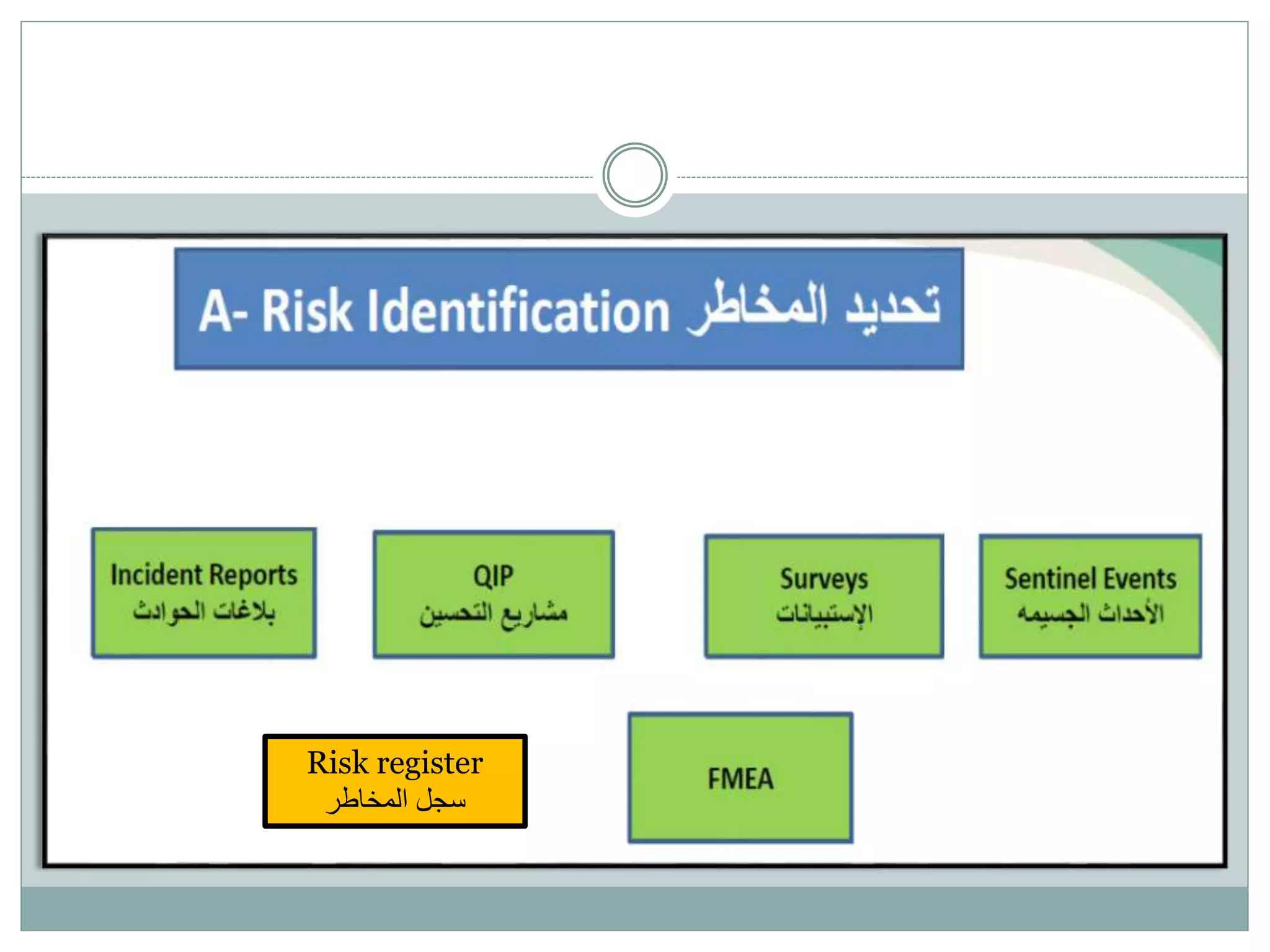 A- Risk Identification تحديد المخاطر

Incident Reports
بلاغات الحوادث

QIP
مشاريع التحسين

Surveys
الإستبيانات

Sentinel Events
الأحداث الجسيمه

Risk register
سجل المخاطر

FMEA